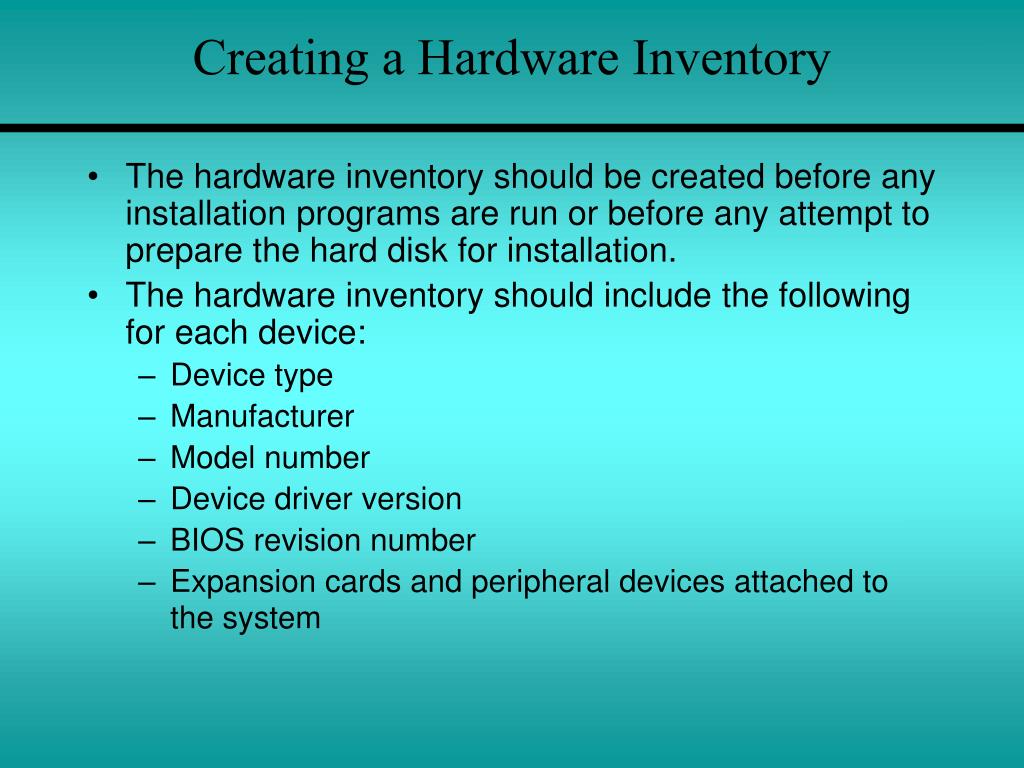 Creating a Hardware Inventory

• The hardware inventory should be created before any installation programs are run or before any attempt to prepare the hard disk for installation.
• The hardware inventory should include the following for each device:
– Device type
– Manufacturer
– Model number
– Device driver version
– BIOS revision number
– Expansion cards and peripheral devices attached to the system